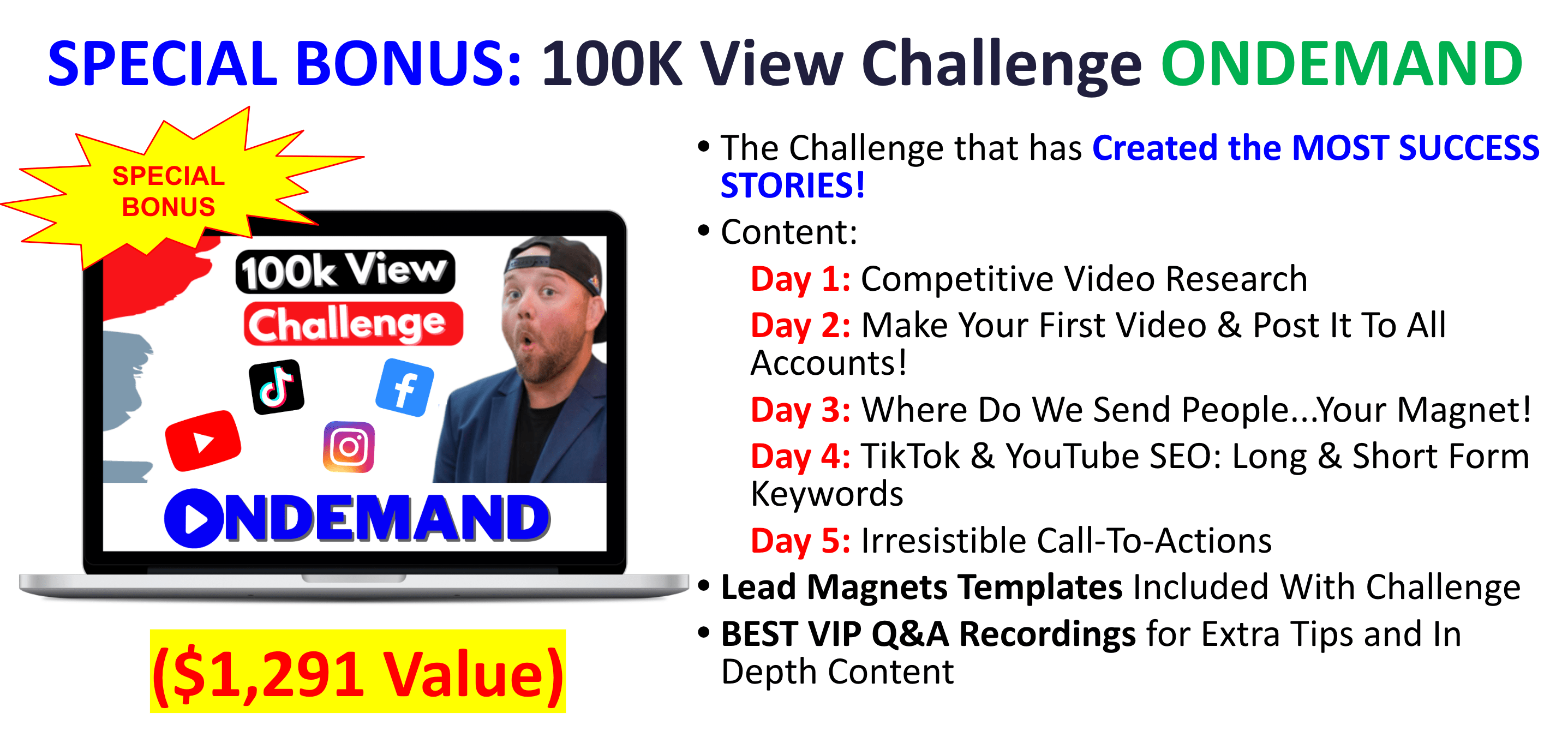 SPECIAL BONUS: 100K View Challenge ONDEMAND

SPECIAL BONUS

100k View Challenge

ONDEMAND

($1,291 Value)

• The Challenge that has Created the MOST SUCCESS STORIES!
• Content:
Day 1: Competitive Video Research
Day 2: Make Your First Video & Post It To All Accounts!
Day 3: Where Do We Send People...Your Magnet!
Day 4: TikTok & YouTube SEO: Long & Short Form Keywords
Day 5: Irresistible Call-To-Actions
• Lead Magnets Templates Included With Challenge
• BEST VIP Q&A Recordings for Extra Tips and In Depth Content